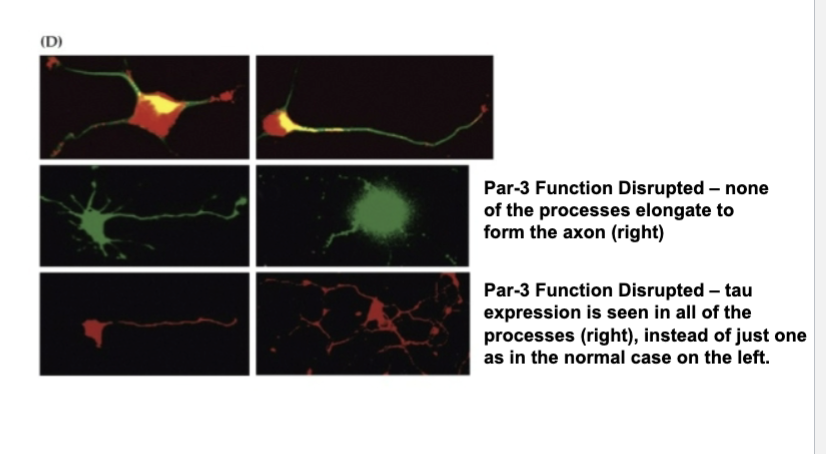 (D)

Par-3 Function Disrupted – none of the processes elongate to form the axon (right)

Par-3 Function Disrupted – tau expression is seen in all of the processes (right), instead of just one as in the normal case on the left.